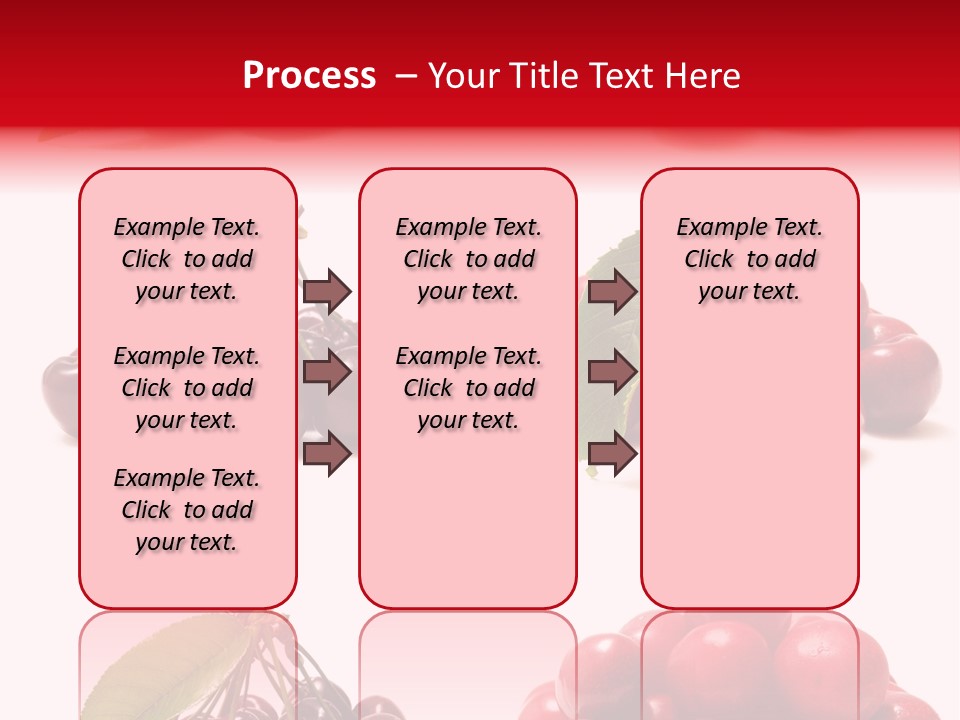 Process – Your Title Text Here

Example Text. Click to add your text.

Example Text. Click to add your text.

Example Text. Click to add your text.

Example Text. Click to add your text.

Example Text. Click to add your text.

Example Text. Click to add your text.